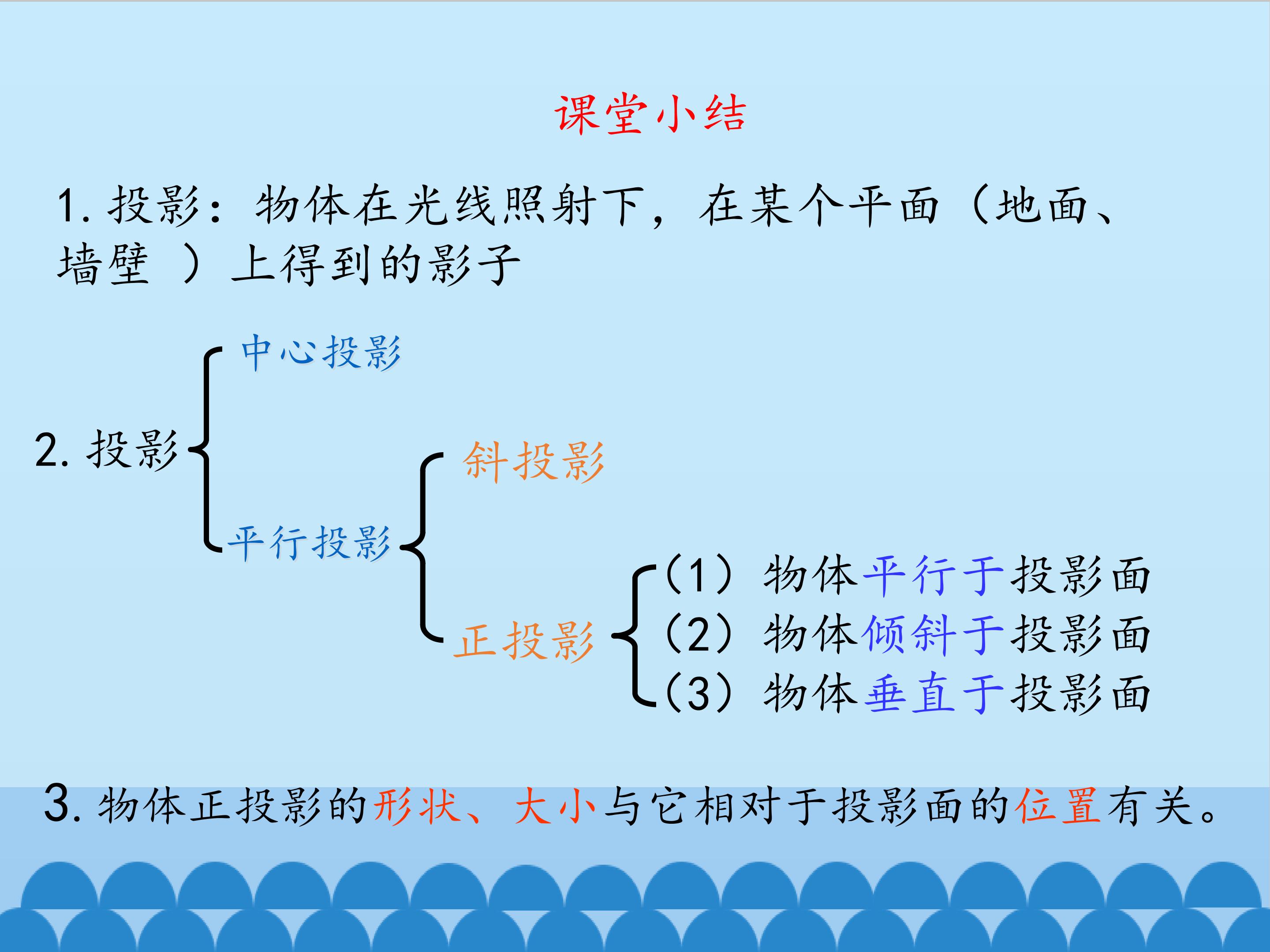 课堂小结

1. 投影：物体在光线照射下，在某个平面（地面、墙壁 ）上得到的影子

2. 投影

中心投影

平行投影

斜投影

正投影

（1）物体平行于投影面

（2）物体倾斜于投影面

（3）物体垂直于投影面

3. 物体正投影的形状、大小与它相对于投影面的位置有关。